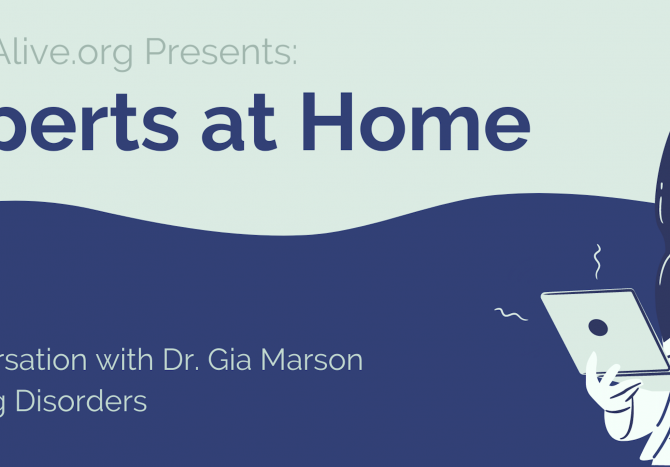 Alive.org Presents:

perts at Home

rsation with Dr. Gia Marson
g Disorders